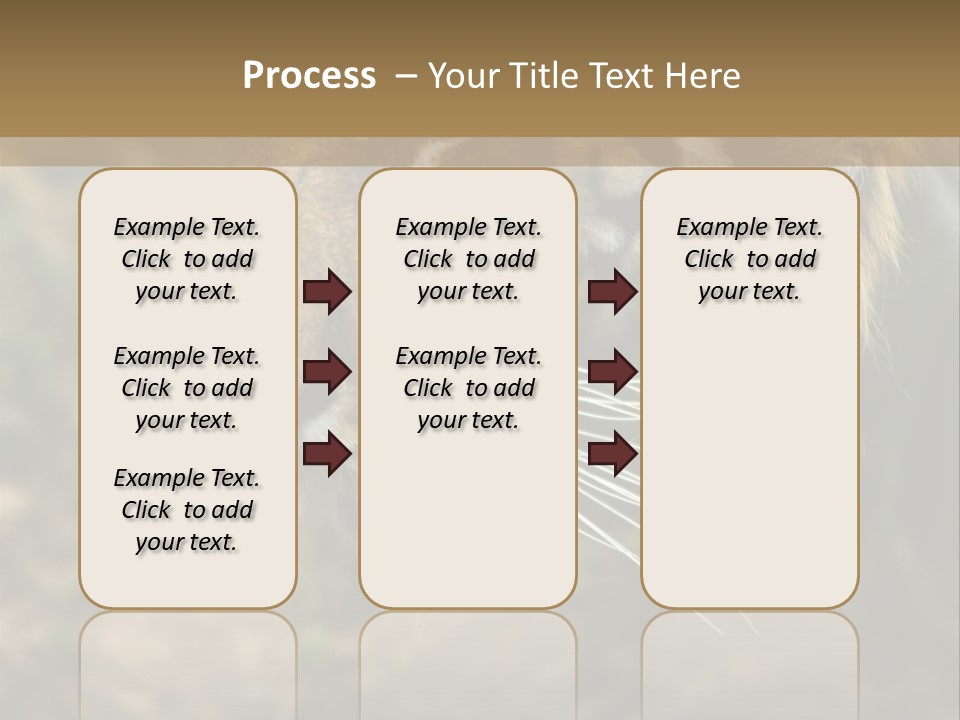 Process – Your Title Text Here

Example Text. Click to add your text.

Example Text. Click to add your text.

Example Text. Click to add your text.

Example Text. Click to add your text.

Example Text. Click to add your text.

Example Text. Click to add your text.